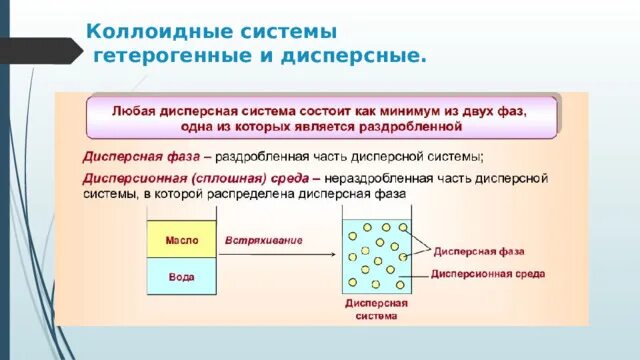 Коллоидные системы гетерогенные и дисперсные.

Любая дисперсная система состоит как минимум из двух фаз, одна из которых является раздробленной

Дисперсная фаза – раздробленная часть дисперсной системы;

Дисперсионная (сплошная) среда – нераздробленная часть дисперсной системы, в которой распределена дисперсная фаза

Масло

Вода

Встряхивание

Дисперсная фаза

Дисперсионная среда

Дисперсная система